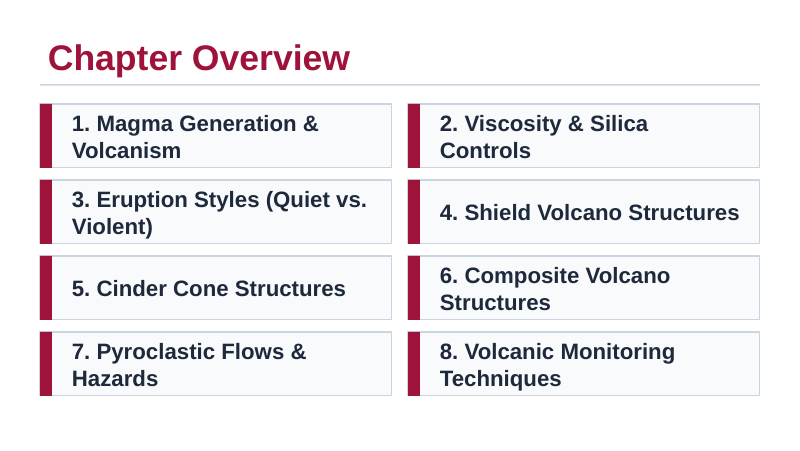 Chapter Overview

1. Magma Generation & Volcanism

2. Viscosity & Silica Controls

3. Eruption Styles (Quiet vs. Violent)

4. Shield Volcano Structures

5. Cinder Cone Structures

6. Composite Volcano Structures

7. Pyroclastic Flows & Hazards

8. Volcanic Monitoring Techniques